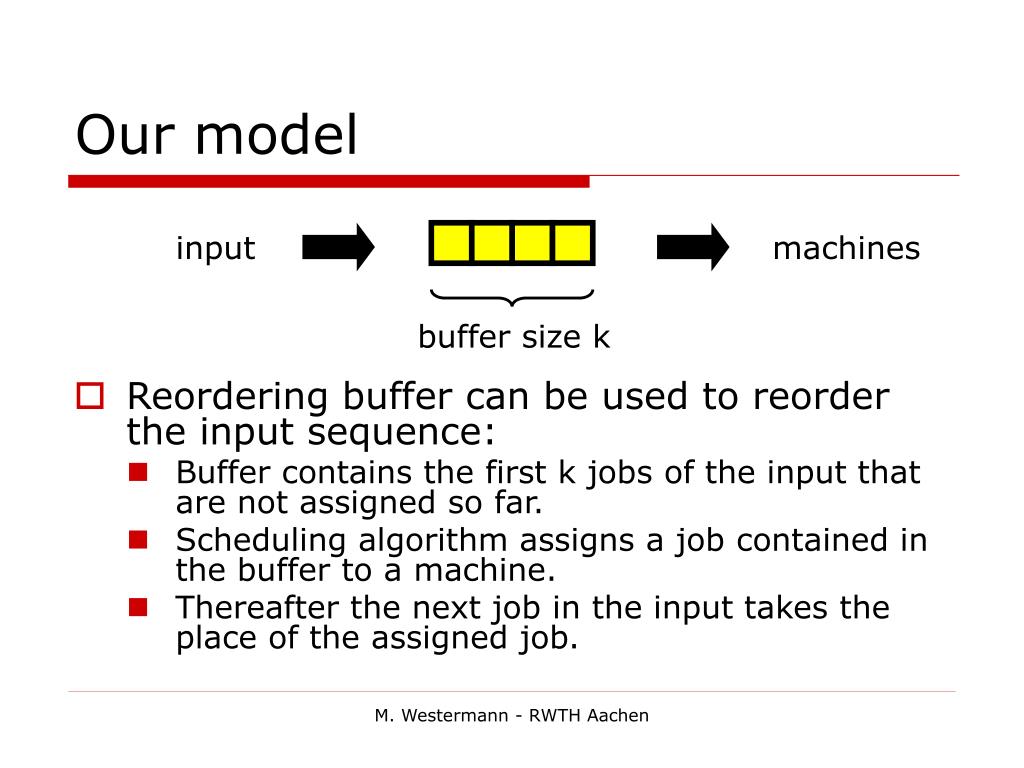 Our model

input

machines

buffer size k

Reordering buffer can be used to reorder the input sequence:

Buffer contains the first k jobs of the input that are not assigned so far.

Scheduling algorithm assigns a job contained in the buffer to a machine.

Thereafter the next job in the input takes the place of the assigned job.

M. Westermann - RWTH Aachen